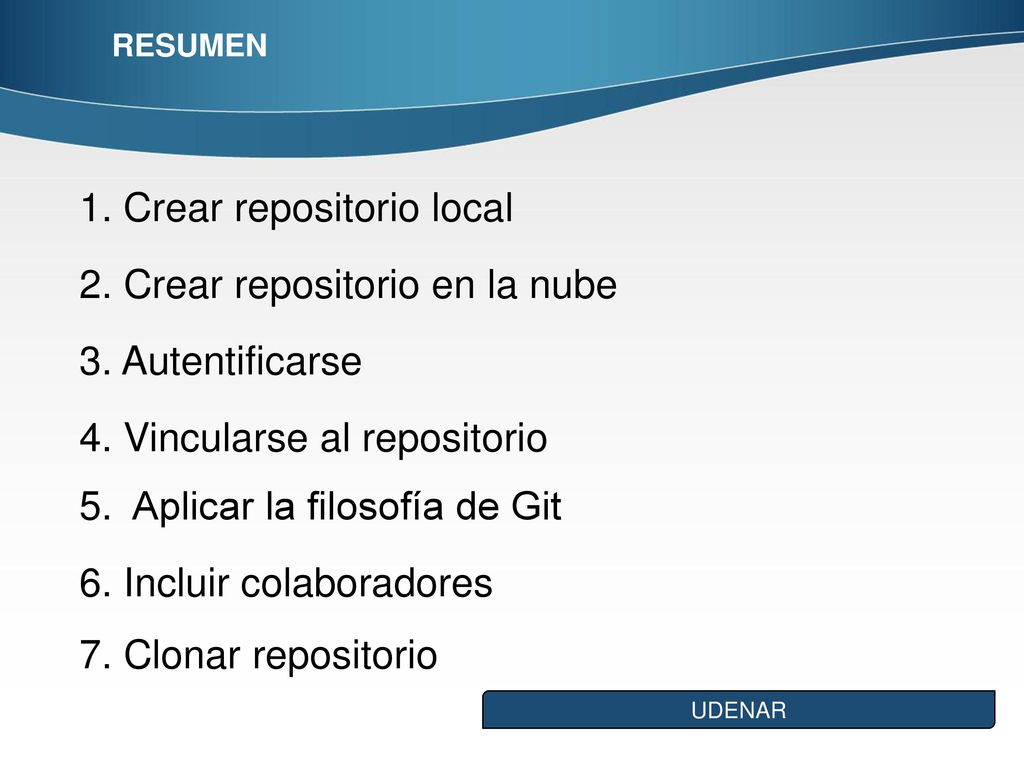 RESUMEN

1. Crear repositorio local

2. Crear repositorio en la nube

3. Autentificarse

4. Vincularse al repositorio

5. Aplicar la filosofía de Git

6. Incluir colaboradores

7. Clonar repositorio

UDENAR